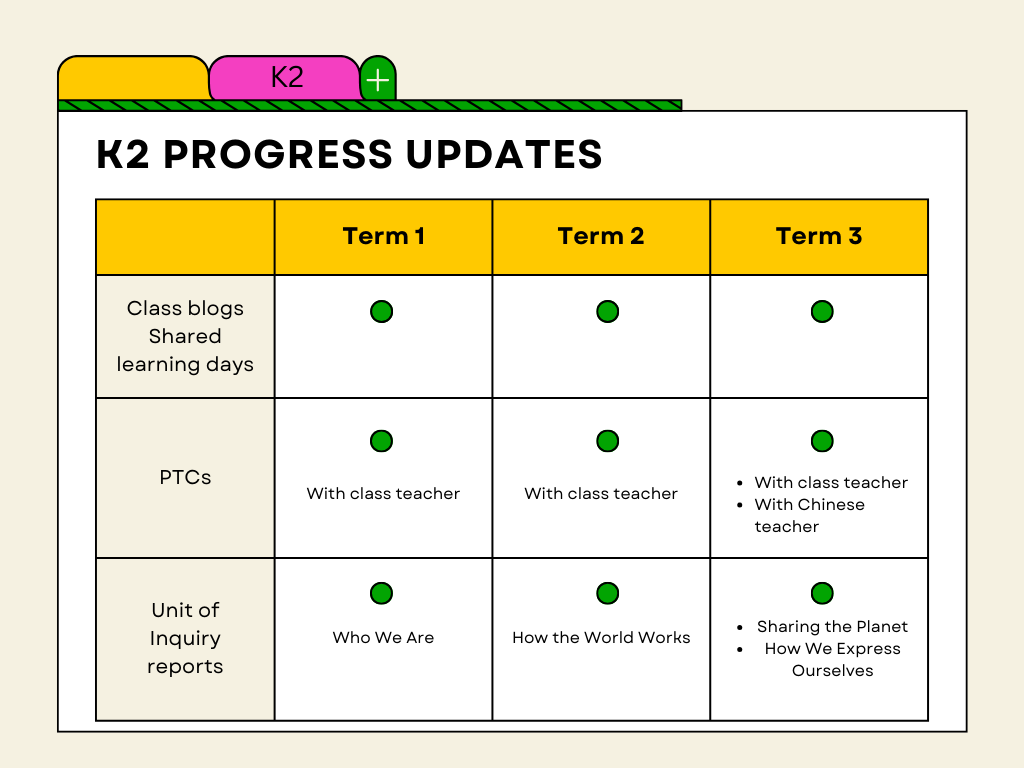 K2 +

K2 PROGRESS UPDATES

| | Term 1 | Term 2 | Term 3 |
|---|---|---|---|
| Class blogs Shared learning days | | | |
| PTCs | With class teacher | With class teacher | • With class teacher • With Chinese teacher |
| Unit of Inquiry reports | Who We Are | How the World Works | • Sharing the Planet • How We Express Ourselves |